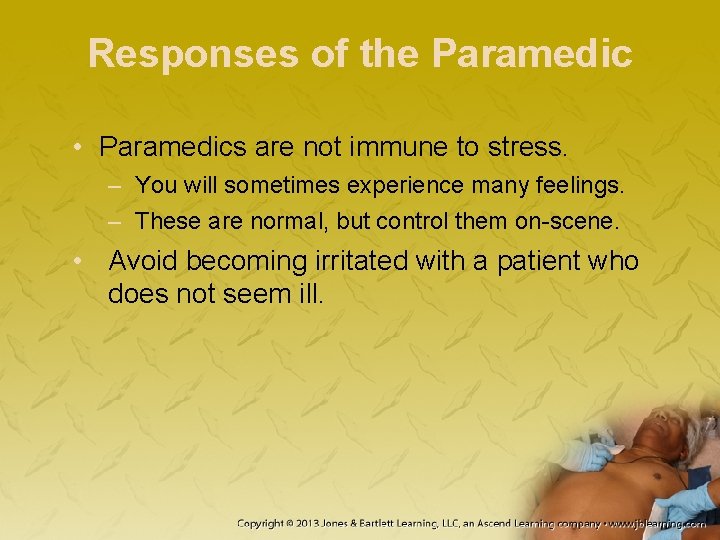 Responses of the Paramedic

• Paramedics are not immune to stress.
- You will sometimes experience many feelings.
- These are normal, but control them on-scene.
• Avoid becoming irritated with a patient who does not seem ill.

Copyright © 2013 Jones & Bartlett Learning, LLC, an Ascend Learning company • www.jblearning.com